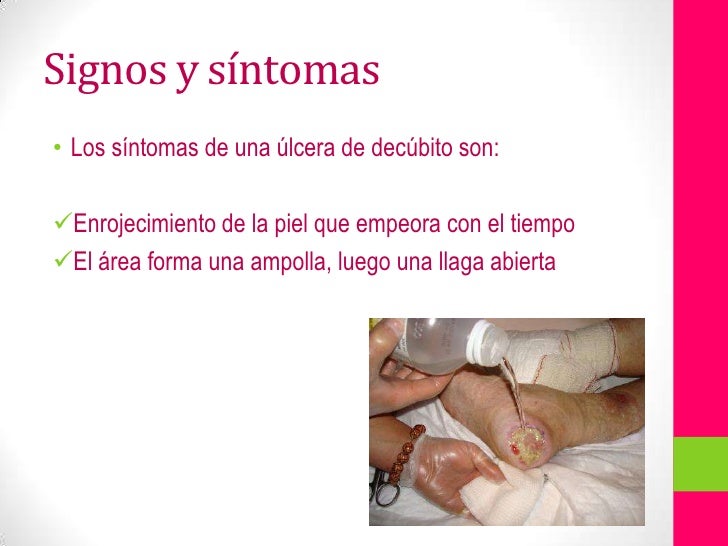 Signos y síntomas

• Los síntomas de una úlcera de decúbito son:

✓Enrojecimiento de la piel que empeora con el tiempo
✓El área forma una ampolla, luego una llaga abierta